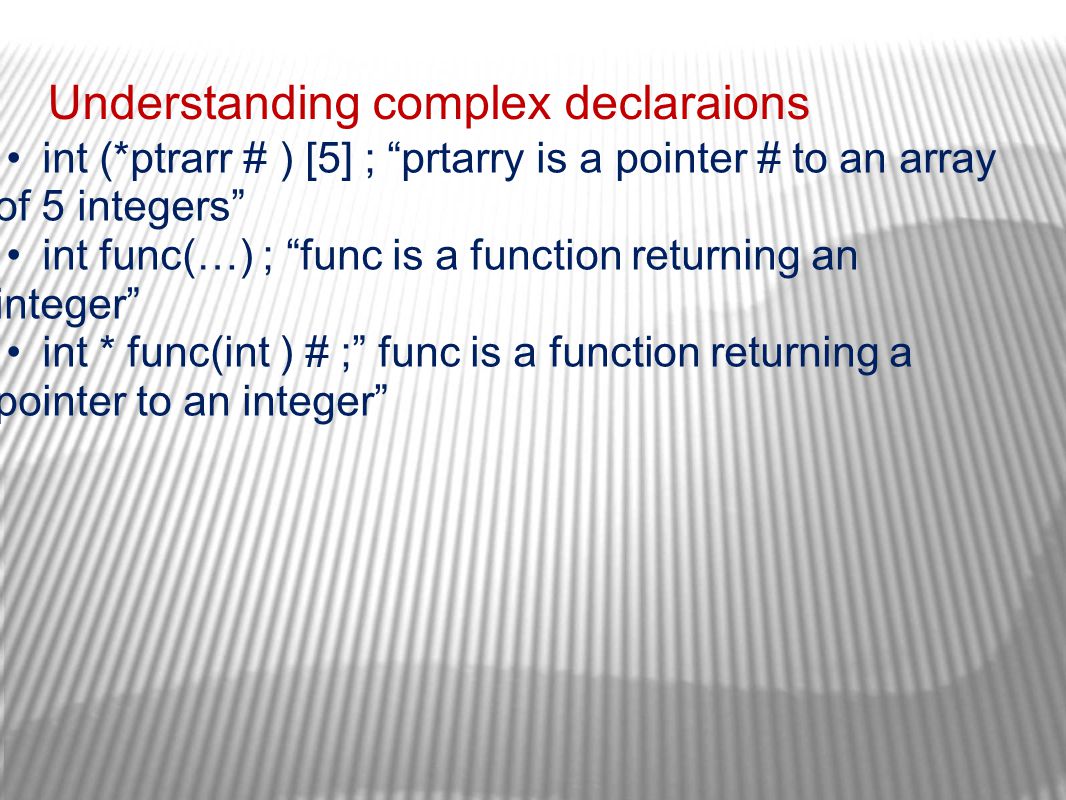 Understanding complex declaraions

• int (*ptrarr # ) [5] ; “prtarry is a pointer # to an array of 5 integers”

• int func(…) ; “func is a function returning an integer”

• int * func(int ) # ;” func is a function returning a pointer to an integer”